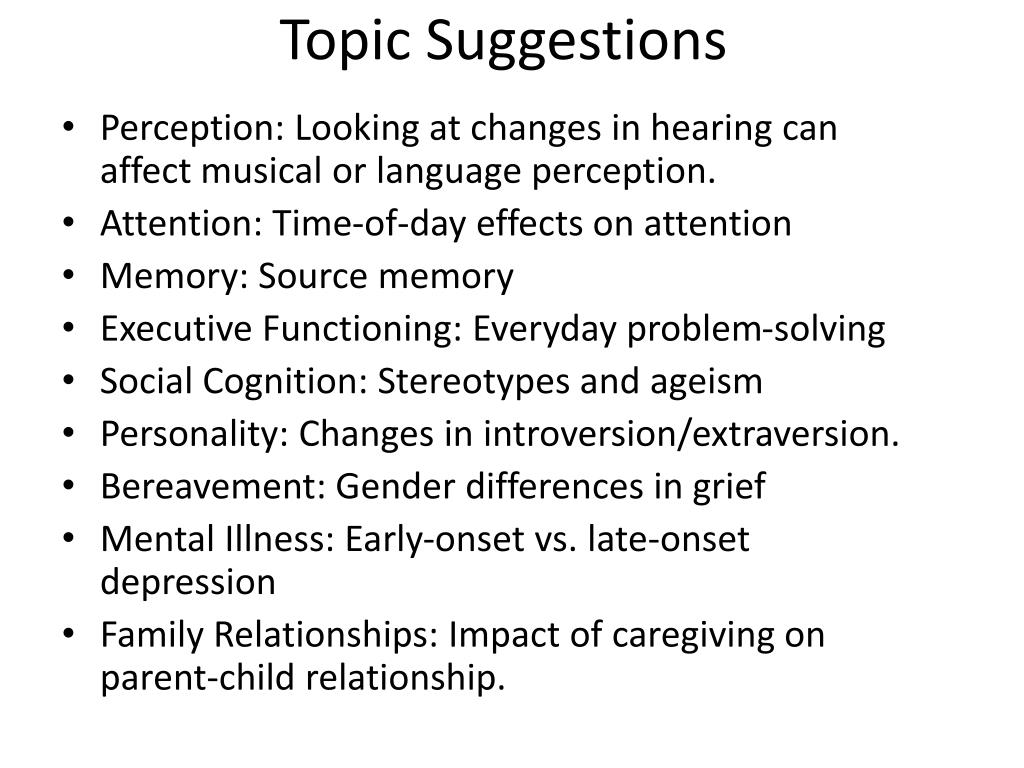 Topic Suggestions

• Perception: Looking at changes in hearing can affect musical or language perception.
• Attention: Time-of-day effects on attention
• Memory: Source memory
• Executive Functioning: Everyday problem-solving
• Social Cognition: Stereotypes and ageism
• Personality: Changes in introversion/extraversion.
• Bereavement: Gender differences in grief
• Mental Illness: Early-onset vs. late-onset depression
• Family Relationships: Impact of caregiving on parent-child relationship.